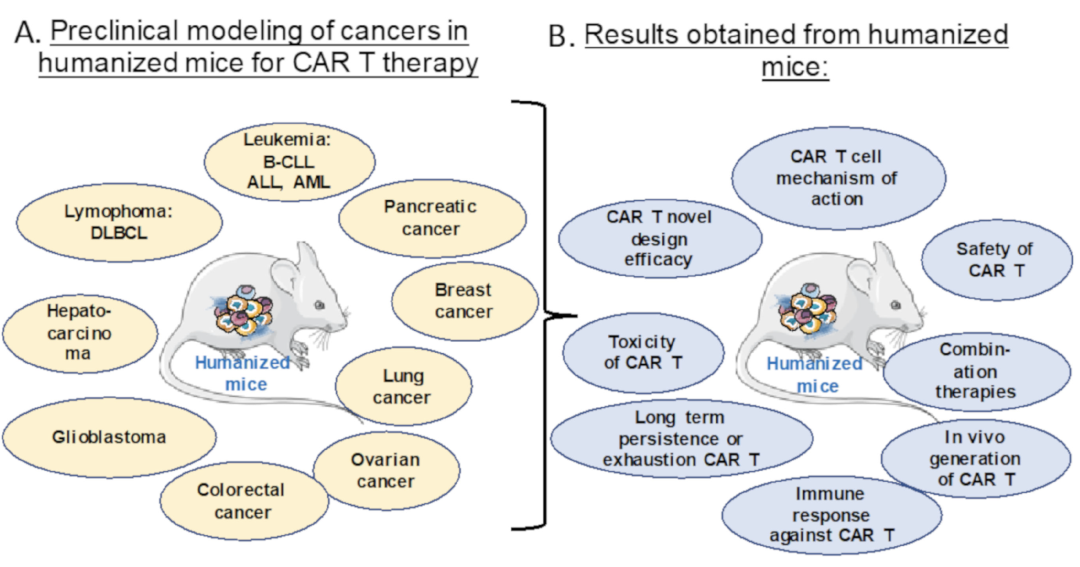 A. Preclinical modeling of cancers in humanized mice for CAR T therapy

Leukemia: B-CLL ALL, AML

Lymophoma: DLBCL

Pancreatic cancer

Breast cancer

Hepato-carcino ma

Humanized mice

Lung cancer

Glioblastoma

Ovarian cancer

Colorectal cancer

B. Results obtained from humanized mice:

CAR T cell mechanism of action

CAR T novel design efficacy

Safety of CAR T

Toxicity of CAR T

Humanized mice

Combin-ation therapies

Long term persistence or exhaustion CAR T

In vivo generation of CAR T

Immune response against CAR T